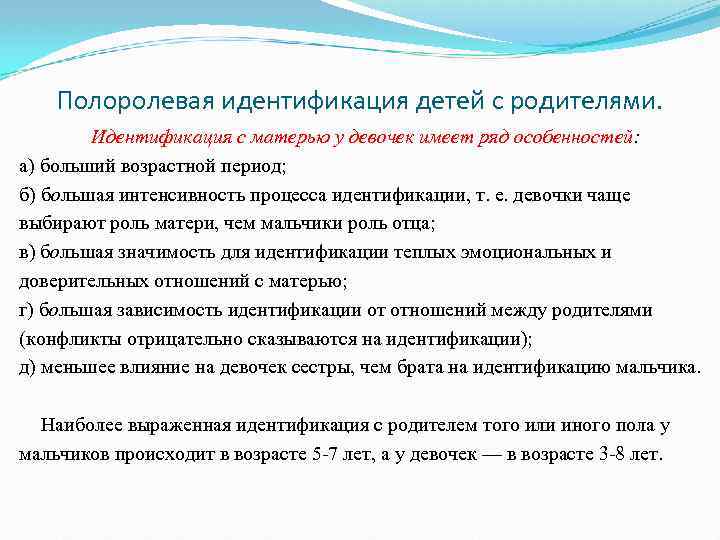 Полоролевая идентификация детей с родителями.

Идентификация с матерью у девочек имеет ряд особенностей:

а) больший возрастной период;
б) большая интенсивность процесса идентификации, т. е. девочки чаще выбирают роль матери, чем мальчики роль отца;
в) большая значимость для идентификации теплых эмоциональных и доверительных отношений с матерью;
г) большая зависимость идентификации от отношений между родителями (конфликты отрицательно сказываются на идентификации);
д) меньшее влияние на девочек сестры, чем брата на идентификацию мальчика.

Наиболее выраженная идентификация с родителем того или иного пола у мальчиков происходит в возрасте 5-7 лет, а у девочек — в возрасте 3-8 лет.